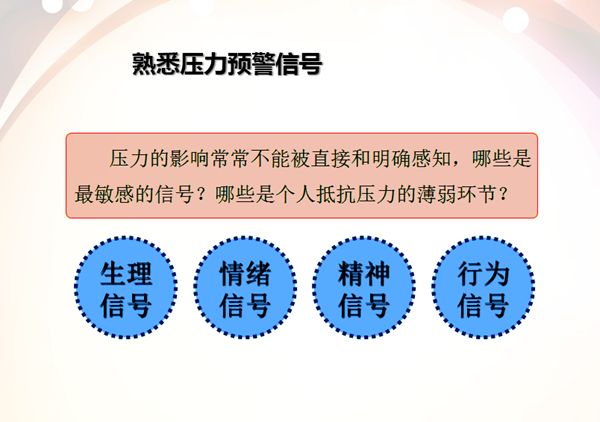 熟悉压力预警信号

压力的影响常常不能被直接和明确感知，哪些是最敏感的信号？哪些是个人抵抗压力的薄弱环节？

生理信号

情绪信号

精神信号

行为信号